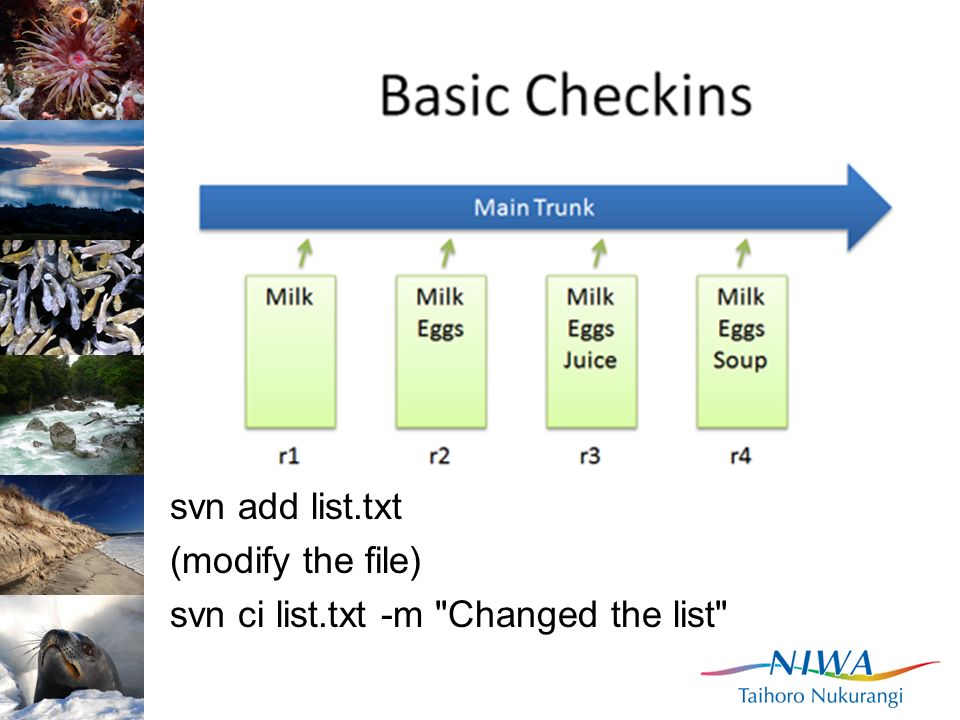 Basic Checkins

Main Trunk

Milk

Milk
Eggs

Milk
Eggs
Juice

Milk
Eggs
Soup

r1

r2

r3

r4

svn add list.txt
(modify the file)
svn ci list.txt -m "Changed the list"

NIWA
Taihoro Nukurangi